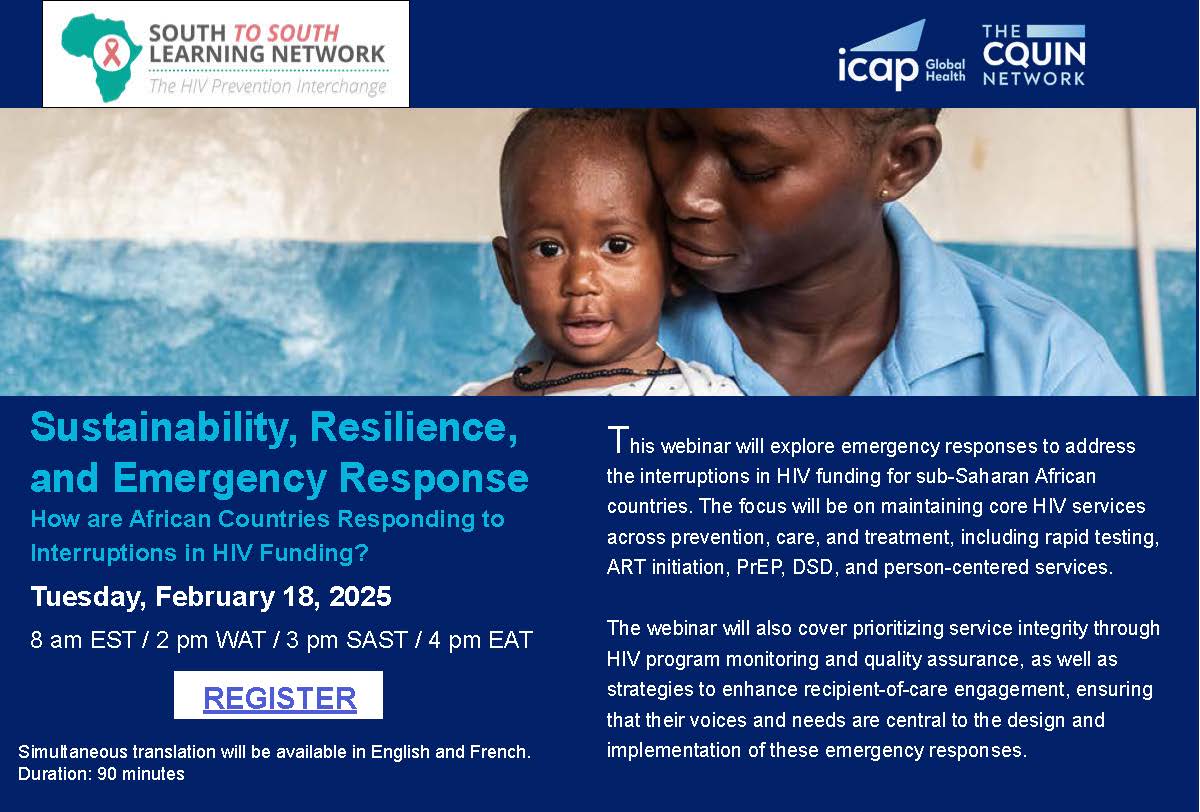 SOUTH TO SOUTH LEARNING NETWORK
The HIV Prevention Interchange

icap Global Health

THE CQUIN NETWORK

Sustainability, Resilience, and Emergency Response
How are African Countries Responding to Interruptions in HIV Funding?

Tuesday, February 18, 2025

8 am EST / 2 pm WAT / 3 pm SAST / 4 pm EAT

REGISTER

Simultaneous translation will be available in English and French.
Duration: 90 minutes

This webinar will explore emergency responses to address the interruptions in HIV funding for sub-Saharan African countries. The focus will be on maintaining core HIV services across prevention, care, and treatment, including rapid testing, ART initiation, PrEP, DSD, and person-centered services.

The webinar will also cover prioritizing service integrity through HIV program monitoring and quality assurance, as well as strategies to enhance recipient-of-care engagement, ensuring that their voices and needs are central to the design and implementation of these emergency responses.